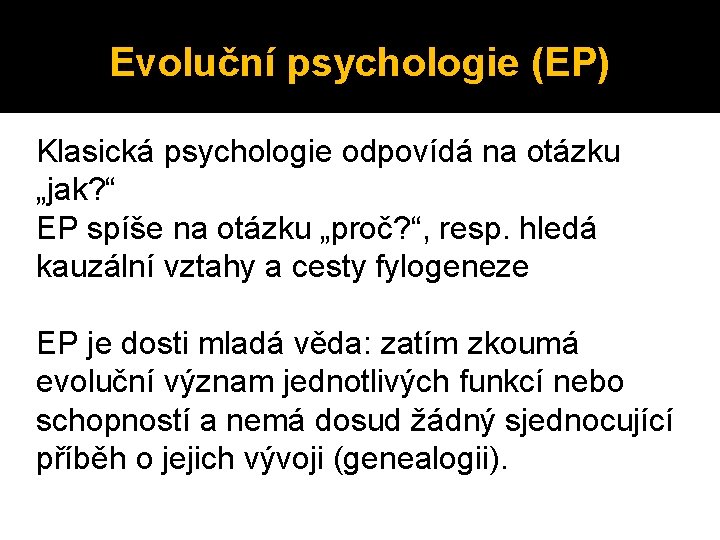 Evoluční psychologie (EP)

Klasická psychologie odpovídá na otázku „jak?“
EP spíše na otázku „proč?“, resp. hledá kauzální vztahy a cesty fylogeneze

EP je dosti mladá věda: zatím zkoumá evoluční význam jednotlivých funkcí nebo schopností a nemá dosud žádný sjednocující příběh o jejich vývoji (genealogii).